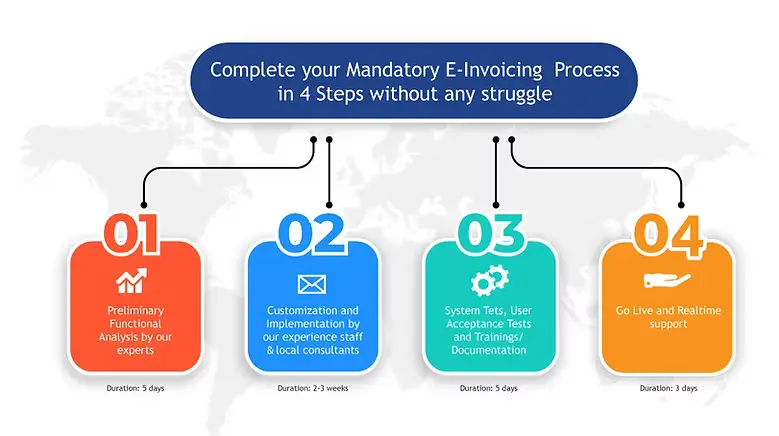 Complete your Mandatory E-Invoicing Process in 4 Steps without any struggle

01

Preliminary Functional Analysis by our experts

Duration: 5 days

02

Customization and Implementation by our experience staff & local consultants

Duration: 2-3 weeks

03

System Tets, User Acceptance Tests and Trainings/ Documentation

Duration: 5 days

04

Go Live and Realtime support

Duration: 3 days